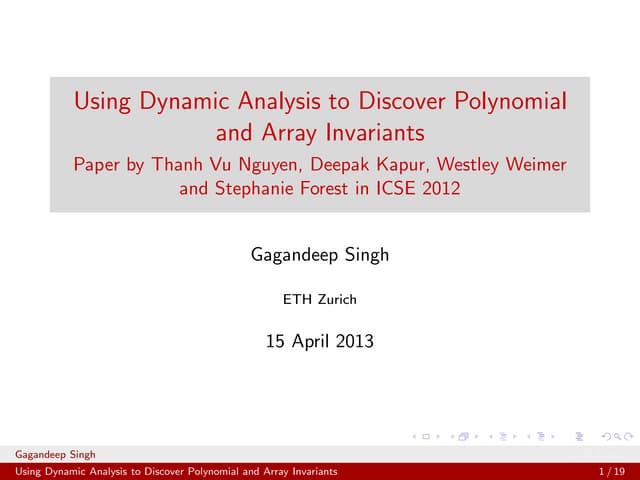 Using Dynamic Analysis to Discover Polynomial and Array Invariants
Paper by Thanh Vu Nguyen, Deepak Kapur, Westley Weimer and Stephanie Forest in ICSE 2012

Gagandeep Singh

ETH Zurich

15 April 2013

Gagandeep Singh
Using Dynamic Analysis to Discover Polynomial and Array Invariants 1 / 19